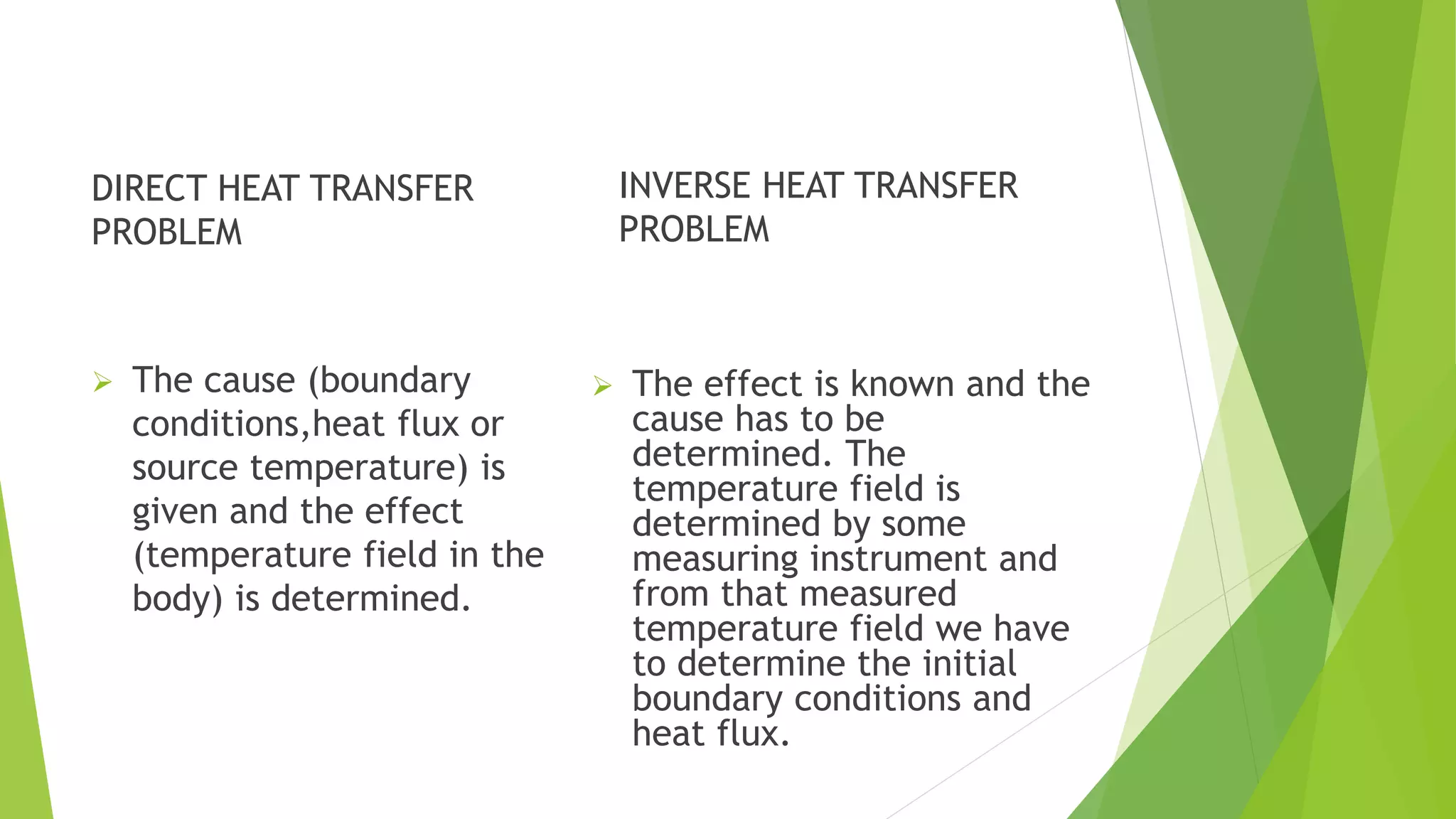 DIRECT HEAT TRANSFER PROBLEM

➢ The cause (boundary conditions,heat flux or source temperature) is given and the effect (temperature field in the body) is determined.

INVERSE HEAT TRANSFER PROBLEM

➢ The effect is known and the cause has to be determined. The temperature field is determined by some measuring instrument and from that measured temperature field we have to determine the initial boundary conditions and heat flux.